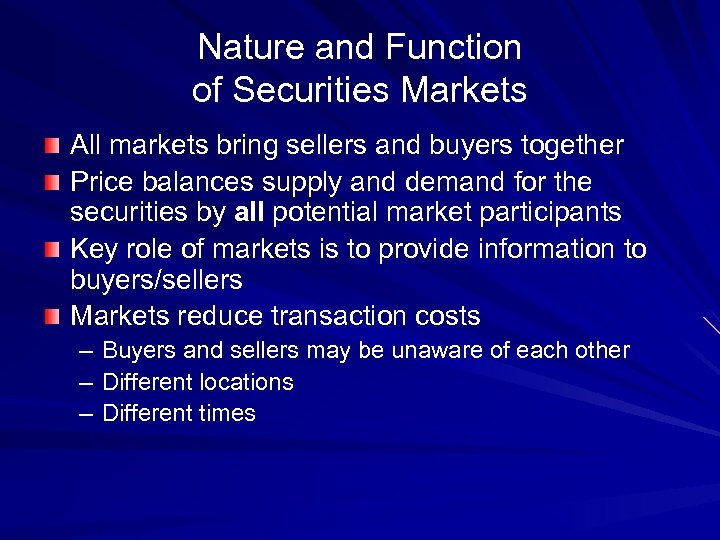 Nature and Function of Securities Markets

All markets bring sellers and buyers together

Price balances supply and demand for the securities by all potential market participants

Key role of markets is to provide information to buyers/sellers

Markets reduce transaction costs

– Buyers and sellers may be unaware of each other
– Different locations
– Different times